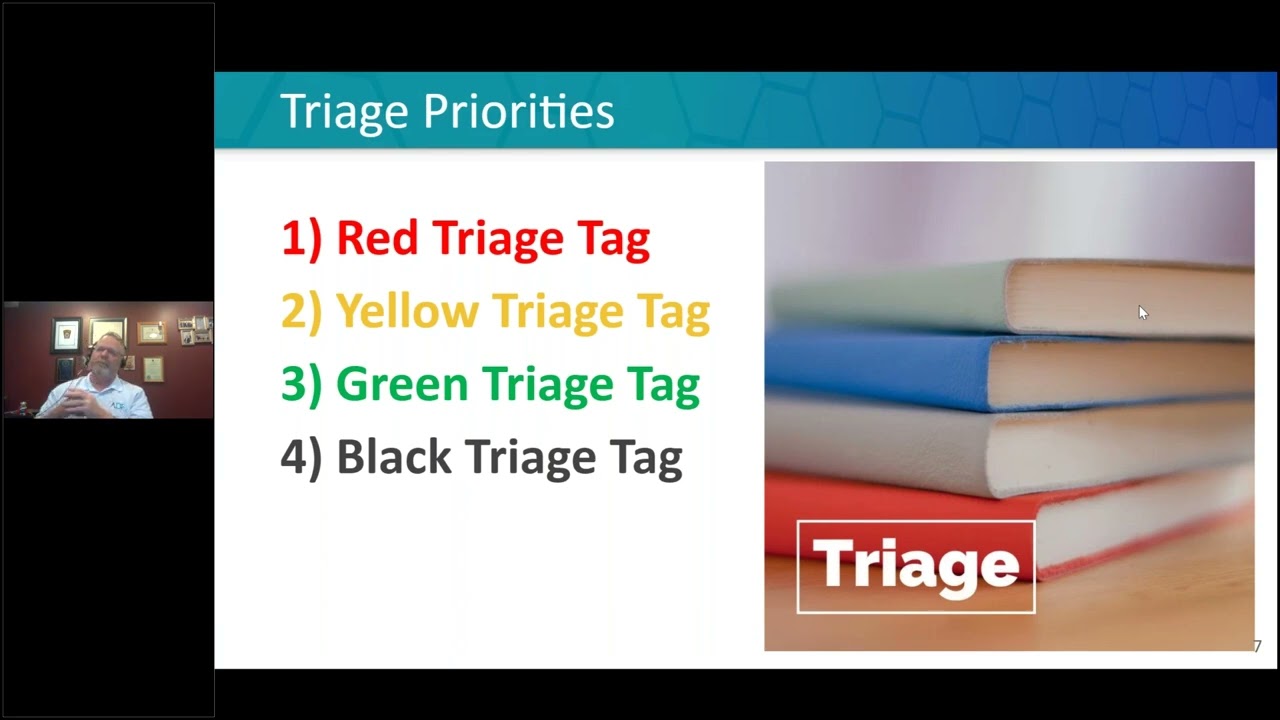 Triage Priorities

1) Red Triage Tag
2) Yellow Triage Tag
3) Green Triage Tag
4) Black Triage Tag

Triage

7